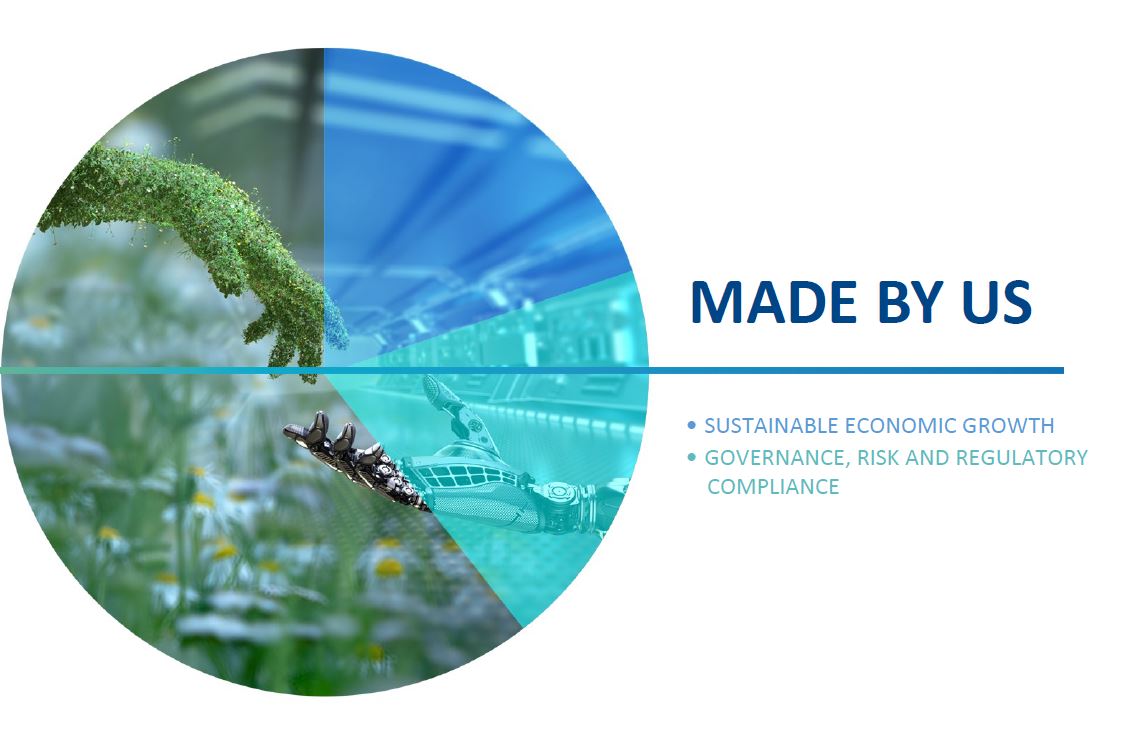 MADE BY US

• SUSTAINABLE ECONOMIC GROWTH
• GOVERNANCE, RISK AND REGULATORY COMPLIANCE